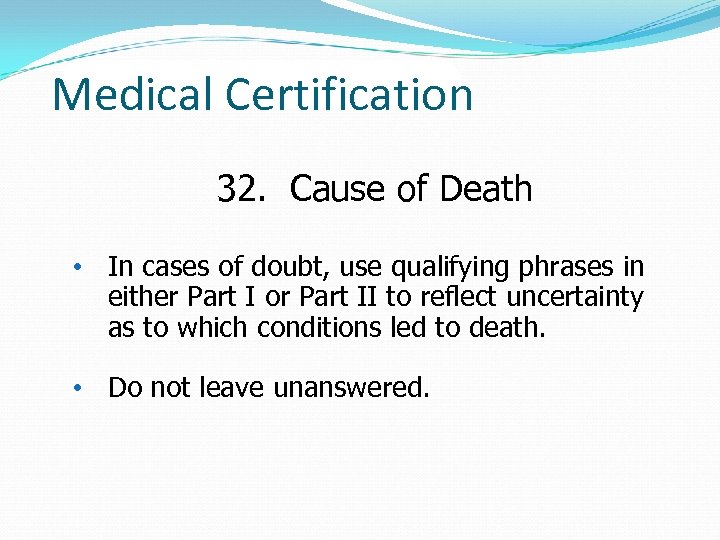 Medical Certification

32. Cause of Death

• In cases of doubt, use qualifying phrases in either Part I or Part II to reflect uncertainty as to which conditions led to death.

• Do not leave unanswered.